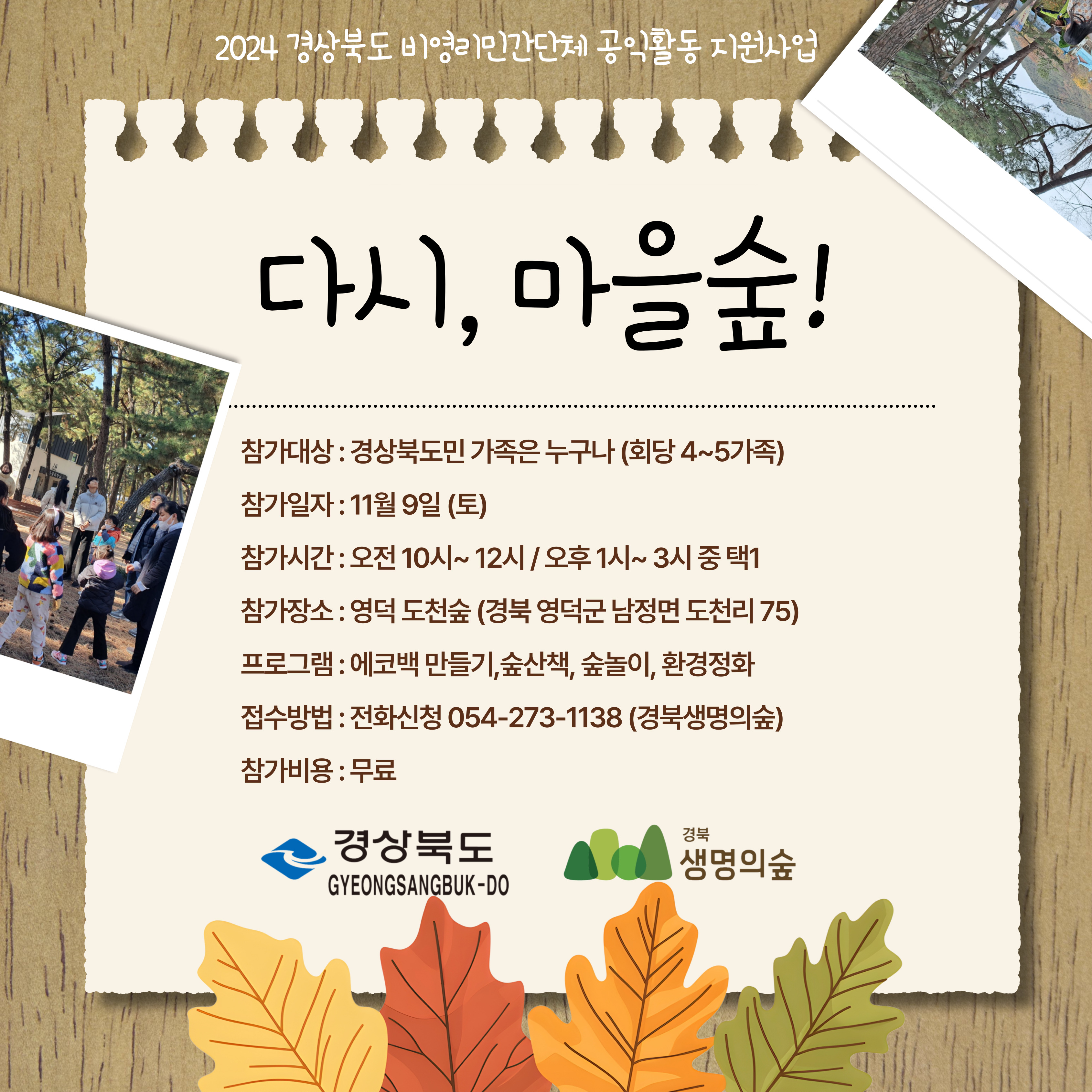 2024 경상북도 비영리민간단체 공익활동 지원사업

다시, 마을숲!

참가대상 : 경상북도민 가족은 누구나 (회당 4~5가족)

참가일자 : 11월 9일 (토)

참가시간 : 오전 10시~ 12시 / 오후 1시~ 3시 중 택1

참가장소 : 영덕 도천숲 (경북 영덕군 남정면 도천리 75)

프로그램 : 에코백 만들기,숲산책, 숲놀이, 환경정화

접수방법 : 전화신청 054-273-1138 (경북생명의숲)

참가비용 : 무료

경상북도
GYEONGSANGBUK-DO

경북
생명의숲